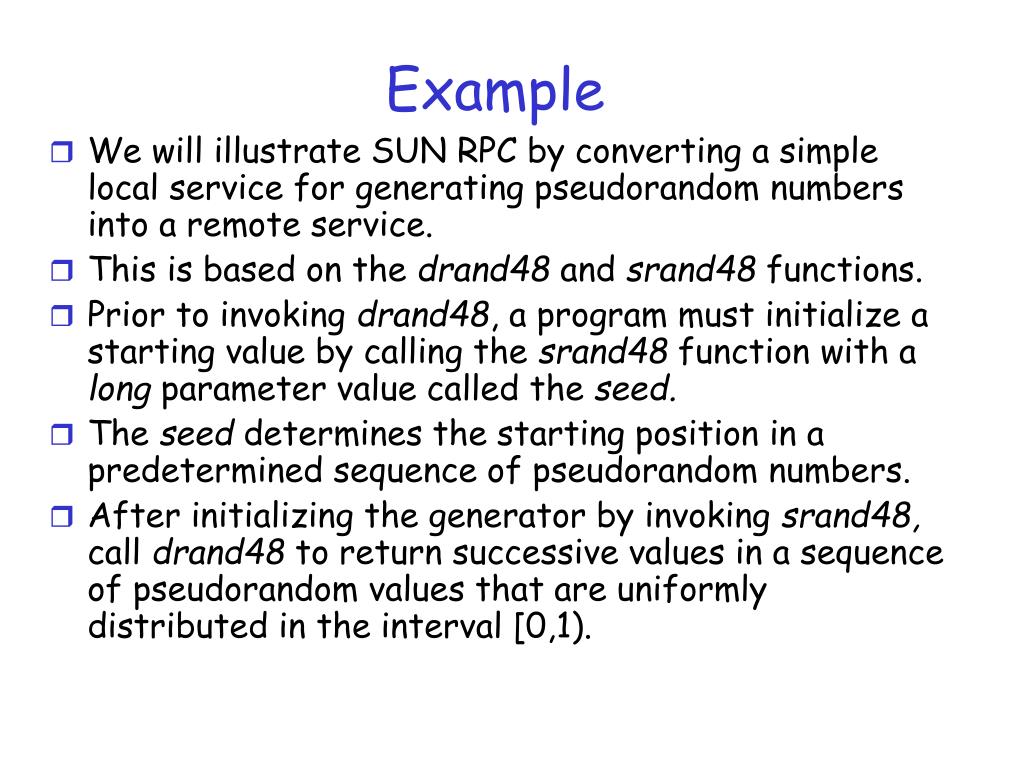 Example

We will illustrate SUN RPC by converting a simple local service for generating pseudorandom numbers into a remote service.

This is based on the drand48 and srand48 functions.

Prior to invoking drand48, a program must initialize a starting value by calling the srand48 function with a long parameter value called the seed.

The seed determines the starting position in a predetermined sequence of pseudorandom numbers.

After initializing the generator by invoking srand48, call drand48 to return successive values in a sequence of pseudorandom values that are uniformly distributed in the interval [0,1).